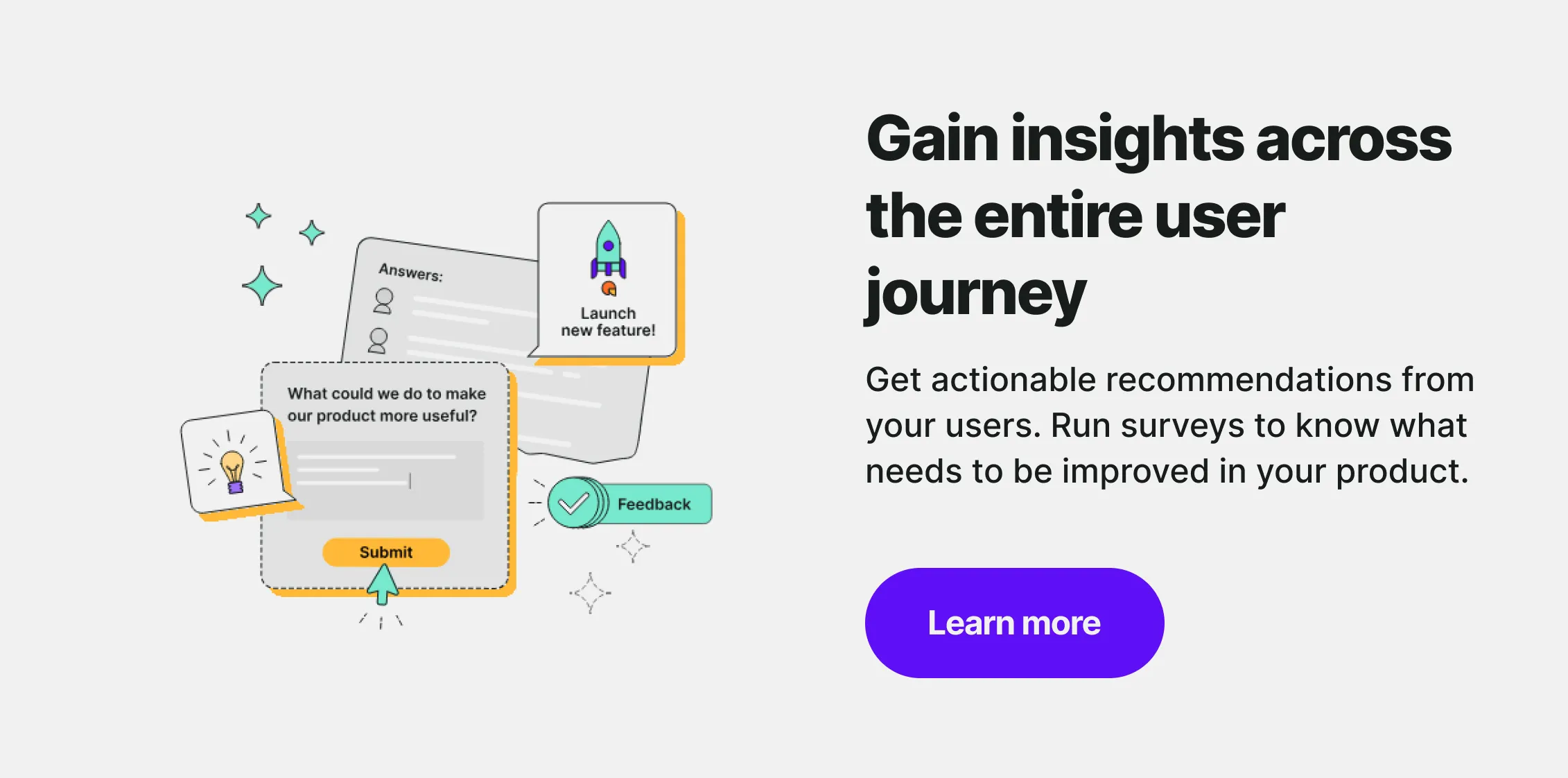 Answers:

Launch new feature!

What could we do to make our product more useful?

Submit

Feedback

Gain insights across the entire user journey

Get actionable recommendations from your users. Run surveys to know what needs to be improved in your product.

Learn more